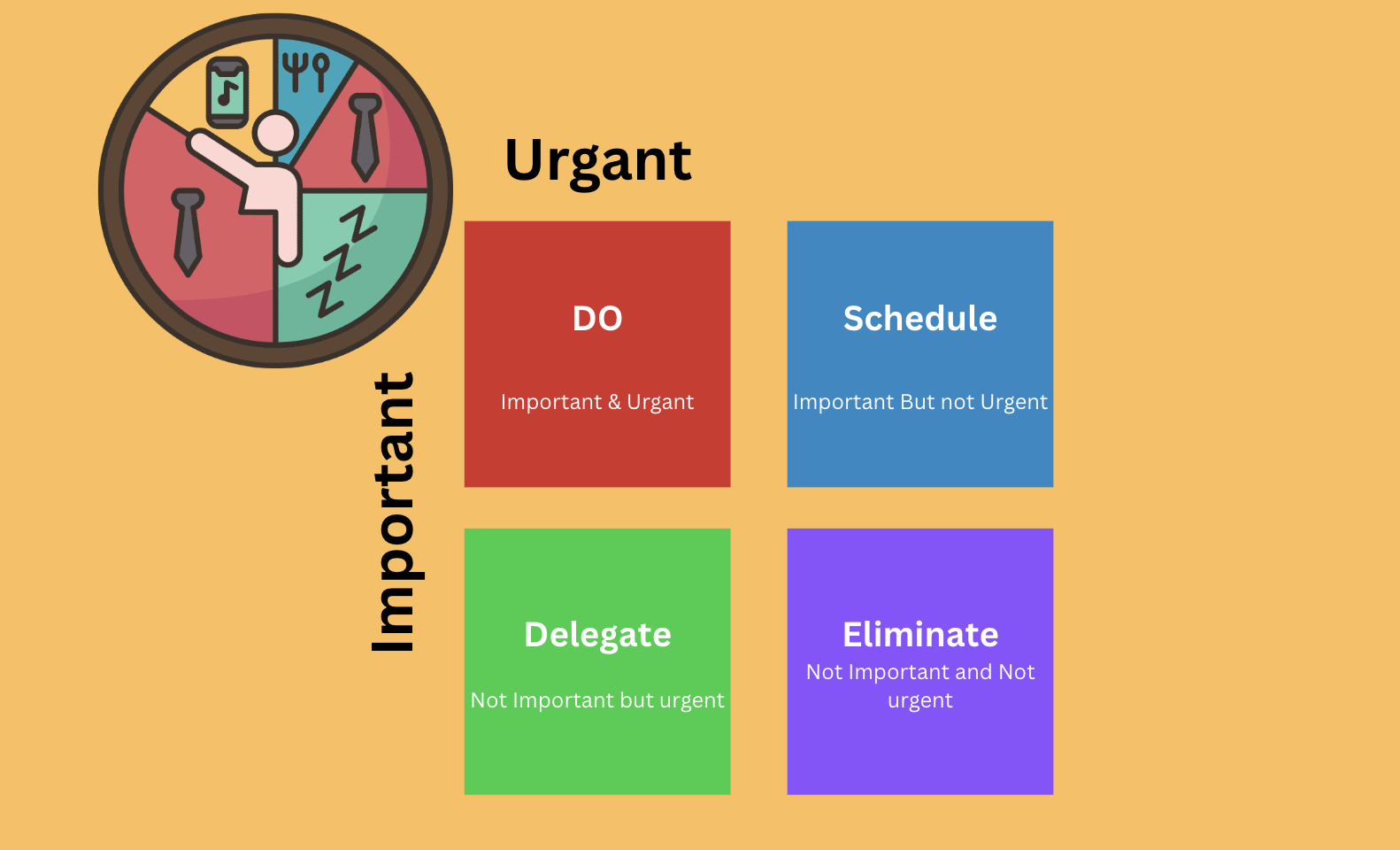 Urgant

Important

DO

Important & Urgant

Schedule

Important But not Urgent

Delegate

Not Important but urgent

Eliminate

Not Important and Not urgent